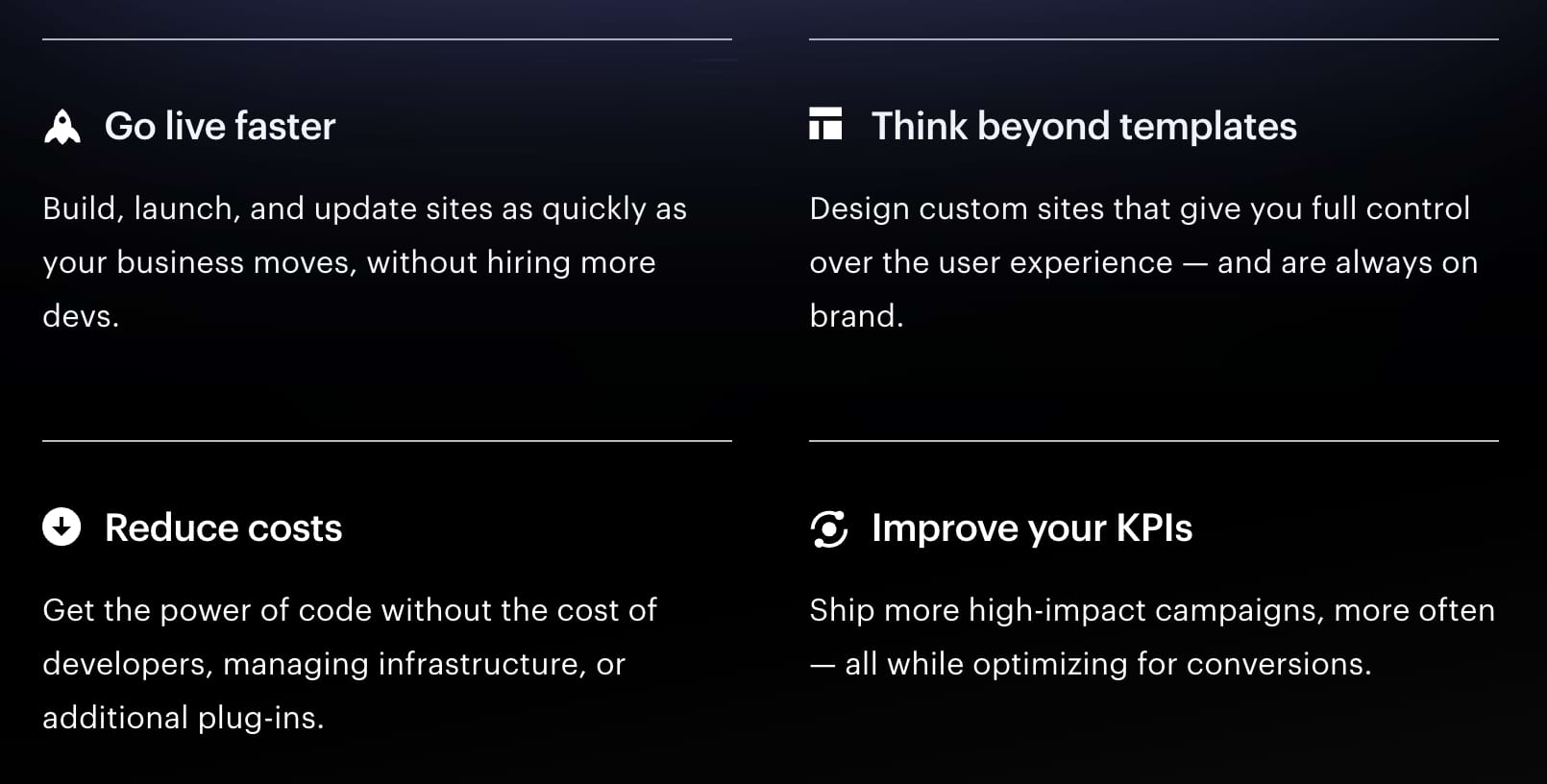 Go live faster

Build, launch, and update sites as quickly as your business moves, without hiring more devs.

Think beyond templates

Design custom sites that give you full control over the user experience — and are always on brand.

Reduce costs

Get the power of code without the cost of developers, managing infrastructure, or additional plug-ins.

Improve your KPIs

Ship more high-impact campaigns, more often — all while optimizing for conversions.